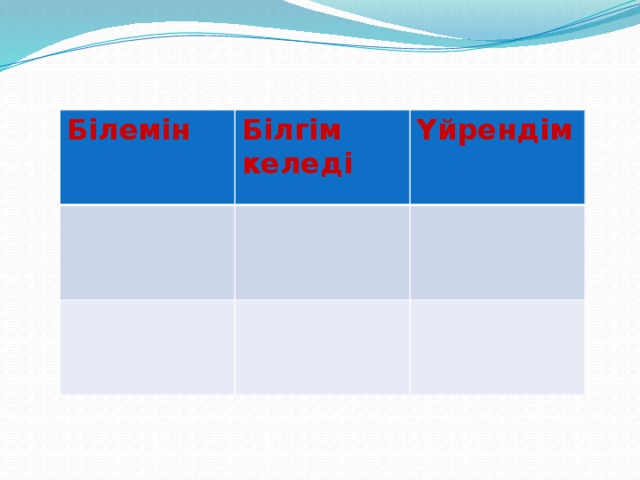 | Білемін | Білгім келеді | Үйрендім |
|---|---|---|
| | | |
| | | |